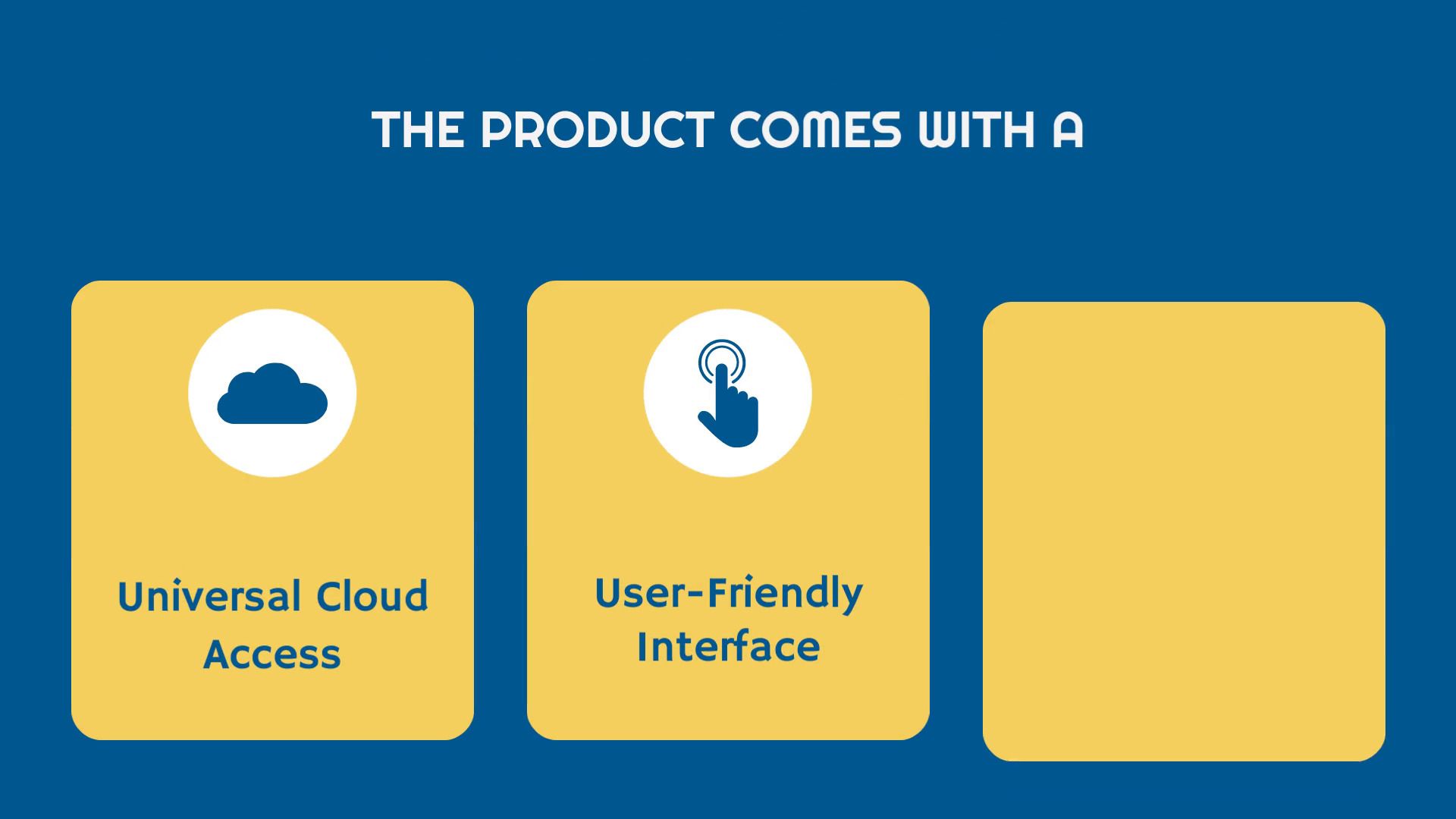 THE PRODUCT COMES WITH A

Universal Cloud Access

User-Friendly Interface